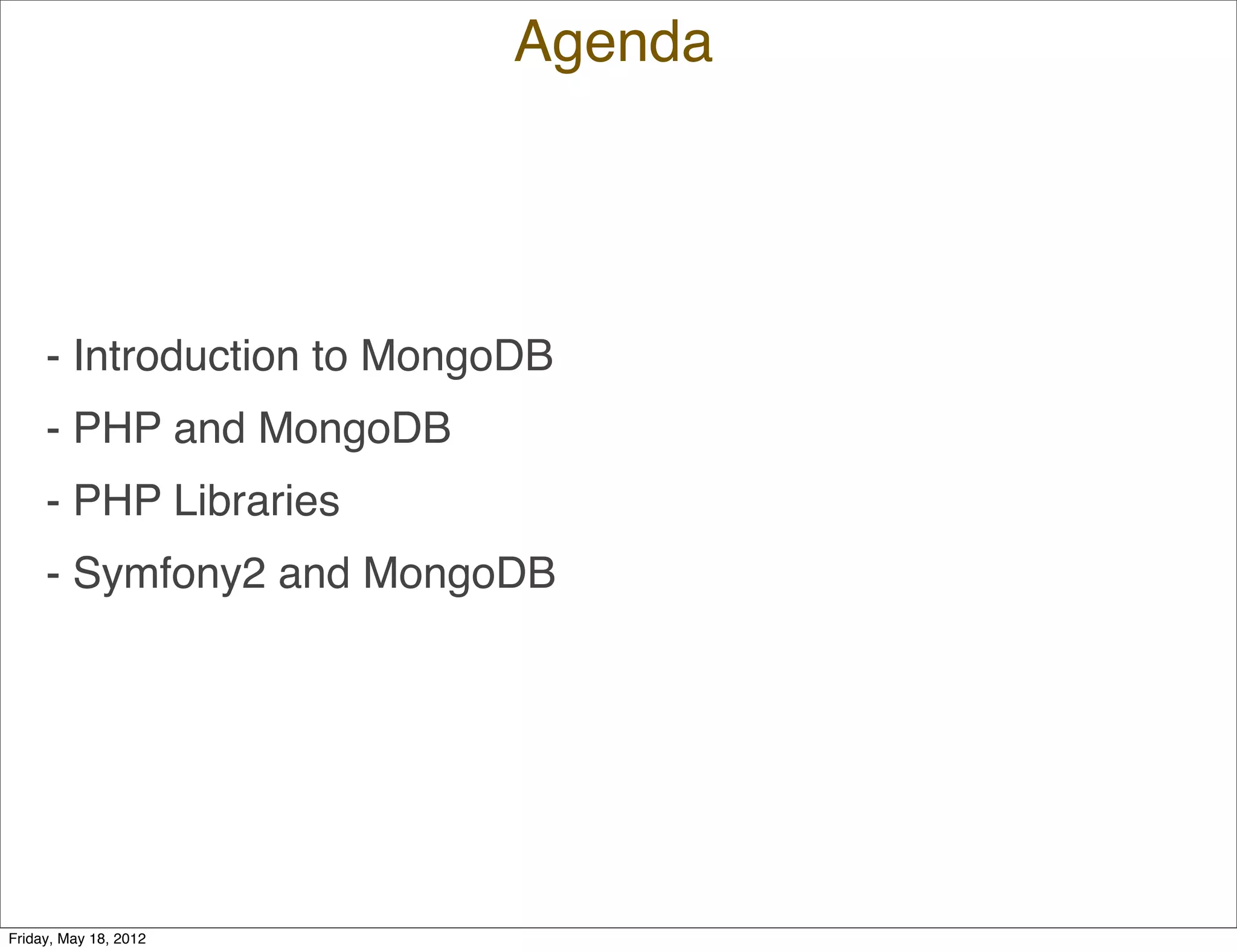 Agenda

- Introduction to MongoDB

- PHP and MongoDB

- PHP Libraries

- Symfony2 and MongoDB

Friday, May 18, 2012